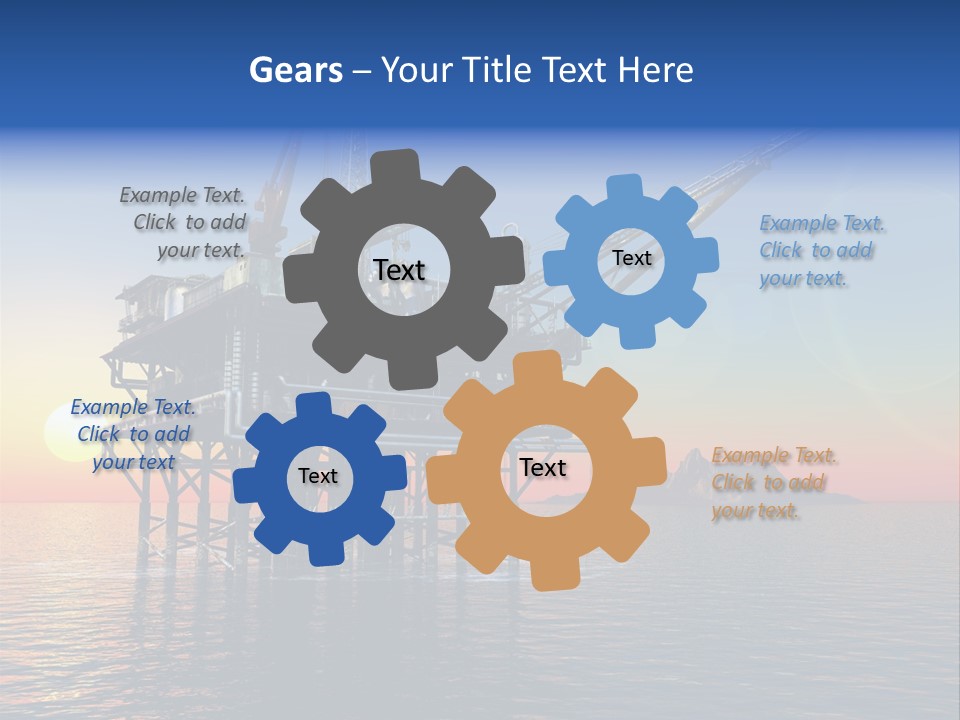 Gears – Your Title Text Here

Example Text. Click to add your text.

Text

Text

Example Text. Click to add your text.

Example Text. Click to add your text

Text

Text

Example Text. Click to add your text.